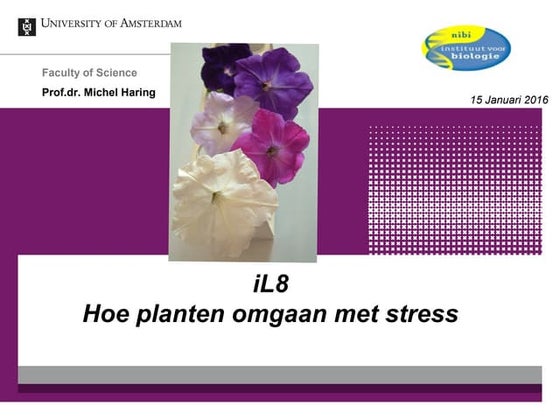 UNIVERSITY OF AMSTERDAM

nibi
instituut voor
biologie

Faculty of Science

Prof.dr. Michel Haring

15 Januari 2016

iL8
Hoe planten omgaan met stress